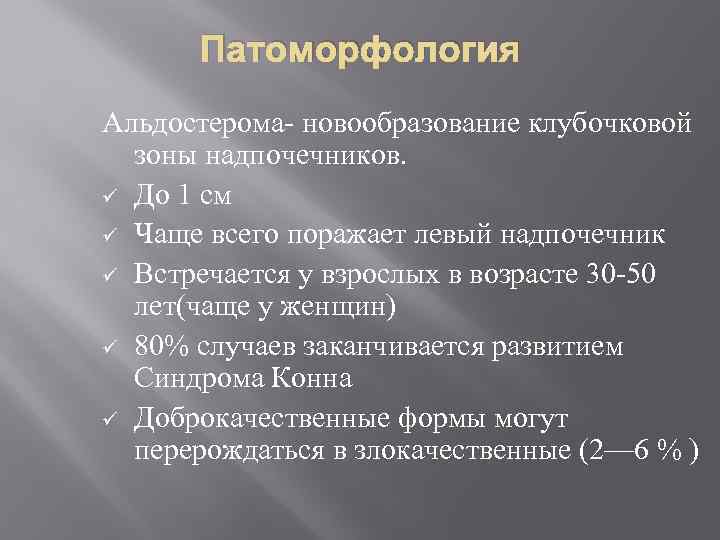 Патоморфология

Альдостерома- новообразование клубочковой зоны надпочечников.

✓ До 1 см
✓ Чаще всего поражает левый надпочечник
✓ Встречается у взрослых в возрасте 30-50 лет(чаще у женщин)
✓ 80% случаев заканчивается развитием Синдрома Конна
✓ Доброкачественные формы могут перерождаться в злокачественные (2—6 % )